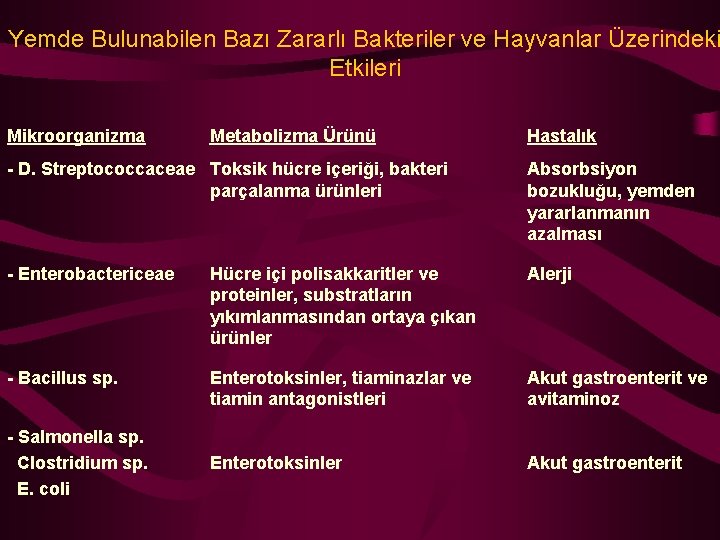 Yemde Bulunabilen Bazı Zararlı Bakteriler ve Hayvanlar Üzerindeki Etkileri

| Mikroorganizma | Metabolizma Ürünü | Hastalık |
|---|---|---|
| - D. Streptococcaceae | Toksik hücre içeriği, bakteri parçalanma ürünleri | Absorbsiyon bozukluğu, yemden yararlanmanın azalması |
| - Enterobactericeae | Hücre içi polisakkaritler ve proteinler, substratların yıkımlanmasından ortaya çıkan ürünler | Alerji |
| - Bacillus sp. | Enterotoksinler, tiaminazlar ve tiamin antagonistleri | Akut gastroenterit ve avitaminoz |
| - Salmonella sp. Clostridium sp. E. coli | Enterotoksinler | Akut gastroenterit |